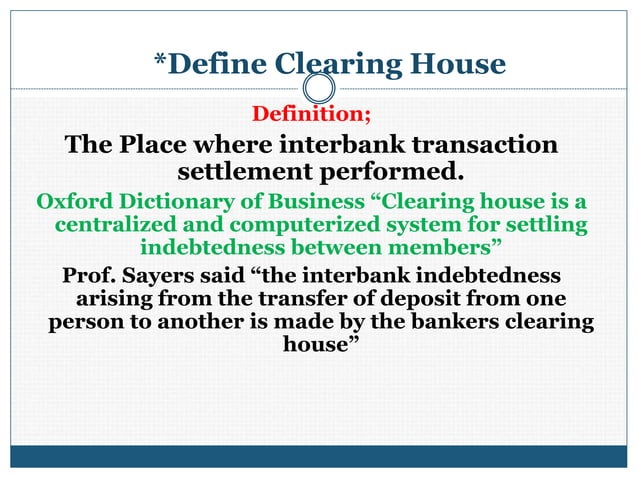 *Define Clearing House

Definition;

The Place where interbank transaction settlement performed.

Oxford Dictionary of Business “Clearing house is a centralized and computerized system for settling indebtedness between members”

Prof. Sayers said “the interbank indebtedness arising from the transfer of deposit from one person to another is made by the bankers clearing house”